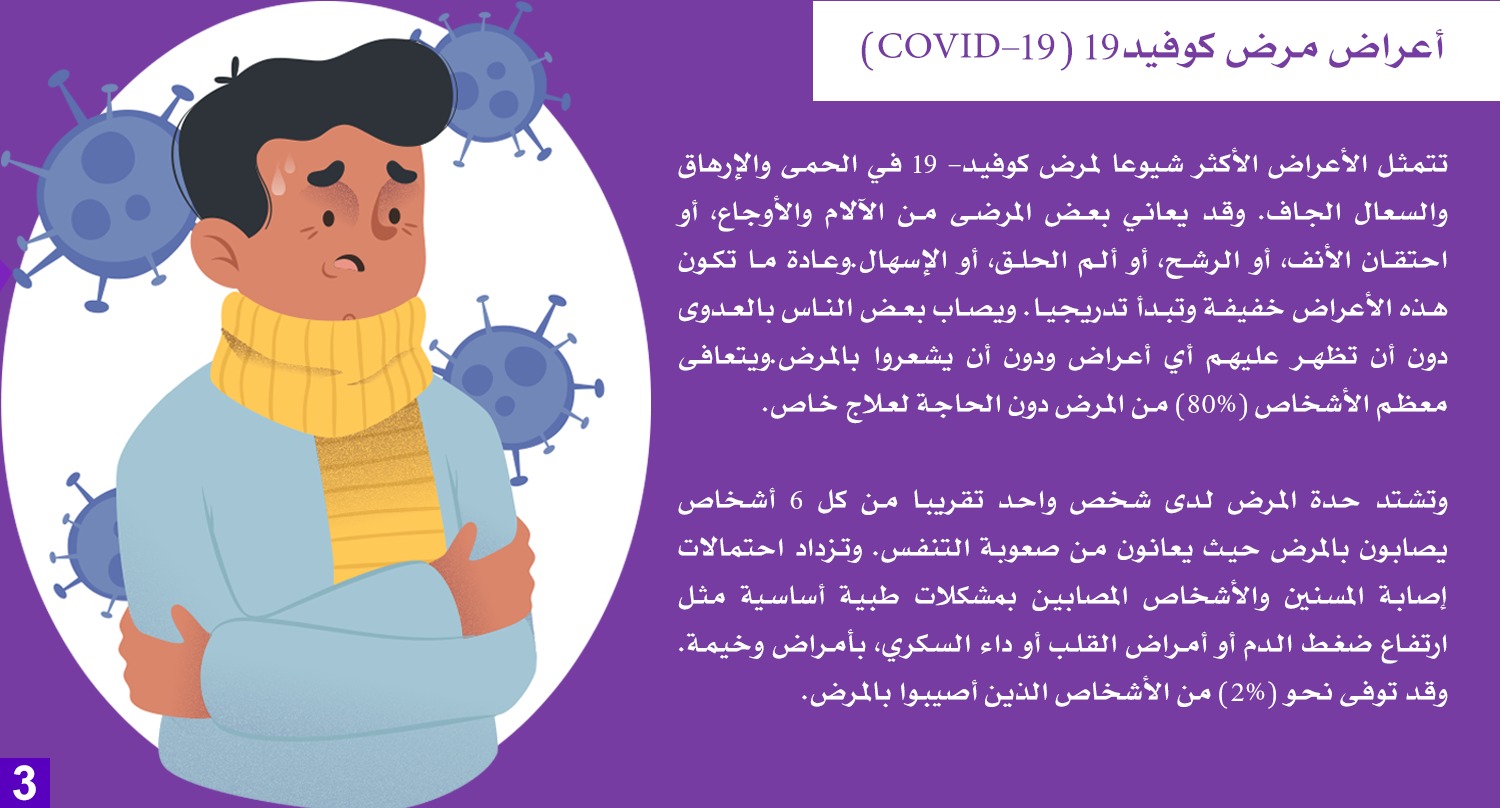 أعراض مرض كوفيد19 (COVID-19)

تتمثل الأعراض الأكثر شيوعا لمرض كوفيد- 19 في الحمى والإرهاق والسعال الجاف. وقد يعاني بعض المرضى من الآلام والأوجاع، أو احتقان الأنف، أو الرشح، أو ألم الحلق، أو الإسهال.وعادة ما تكون هذه الأعراض خفيفة وتبدأ تدريجيا. ويصاب بعض الناس بالعدوى دون أن تظهر عليهم أي أعراض ودون أن يشعروا بالمرض.ويتعافى معظم الأشخاص (80%) من المرض دون الحاجة لعلاج خاص.

وتشتد حدة المرض لدى شخص واحد تقريبا من كل 6 أشخاص يصابون بالمرض حيث يعانون من صعوبة التنفس. وتزداد احتمالات إصابة المسنين والأشخاص المصابين بمشكلات طبية أساسية مثل ارتفاع ضغط الدم أو أمراض القلب أو داء السكري، بأمراض وخيمة. وقد توفى نحو (2%) من الأشخاص الذين أصيبوا بالمرض.

3